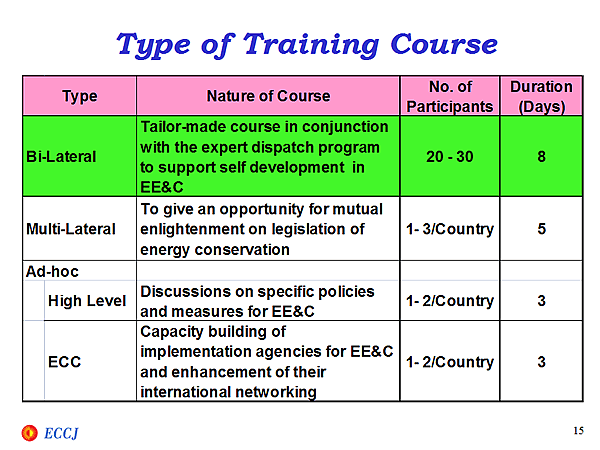 Type of Training Course

| Type | Nature of Course | No. of Participants | Duration (Days) |
|---|---|---|---|
| Bi-Lateral | Tailor-made course in conjunction with the expert dispatch program to support self development in EE&C | 20 - 30 | 8 |
| Multi-Lateral | To give an opportunity for mutual enlightenment on legislation of energy conservation | 1- 3/Country | 5 |
| Ad-hoc | | | |
| High Level | Discussions on specific policies and measures for EE&C | 1- 2/Country | 3 |
| ECC | Capacity building of implementation agencies for EE&C and enhancement of their international networking | 1- 2/Country | 3 |

ECCJ

15